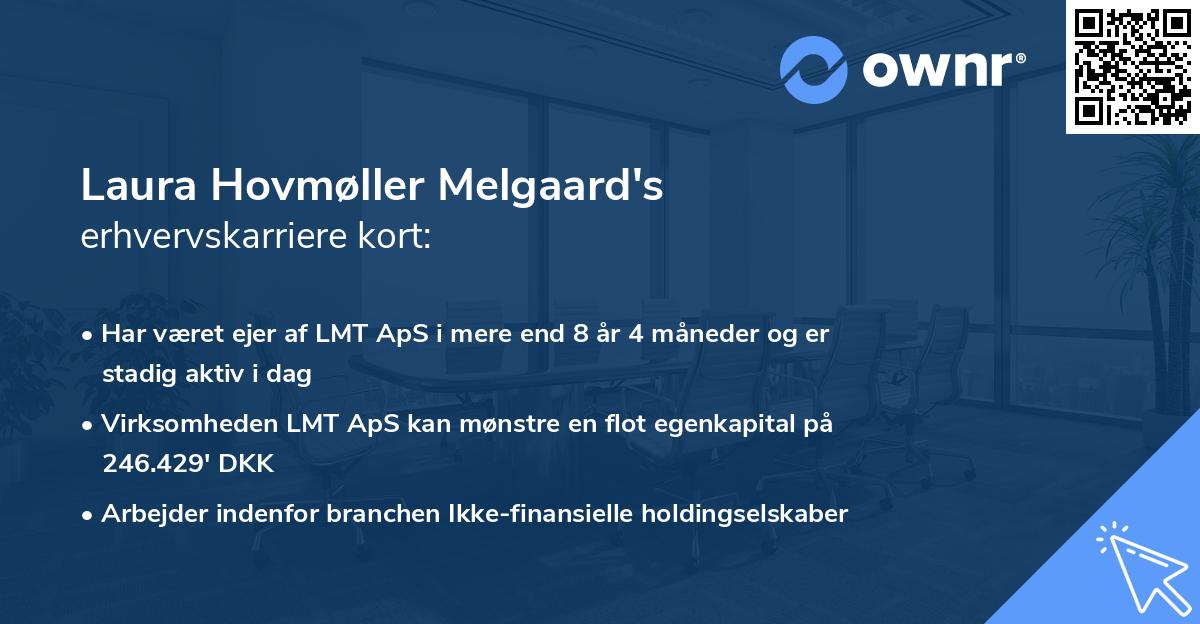 ownr®

Laura Hovmøller Melgaard's
erhvervskarriere kort:

• Har været ejer af LMT ApS i mere end 8 år 4 måneder og er stadig aktiv i dag

• Virksomheden LMT ApS kan mønstre en flot egenkapital på 246.429' DKK

• Arbejder indenfor branchen Ikke-finansielle holdingselskaber